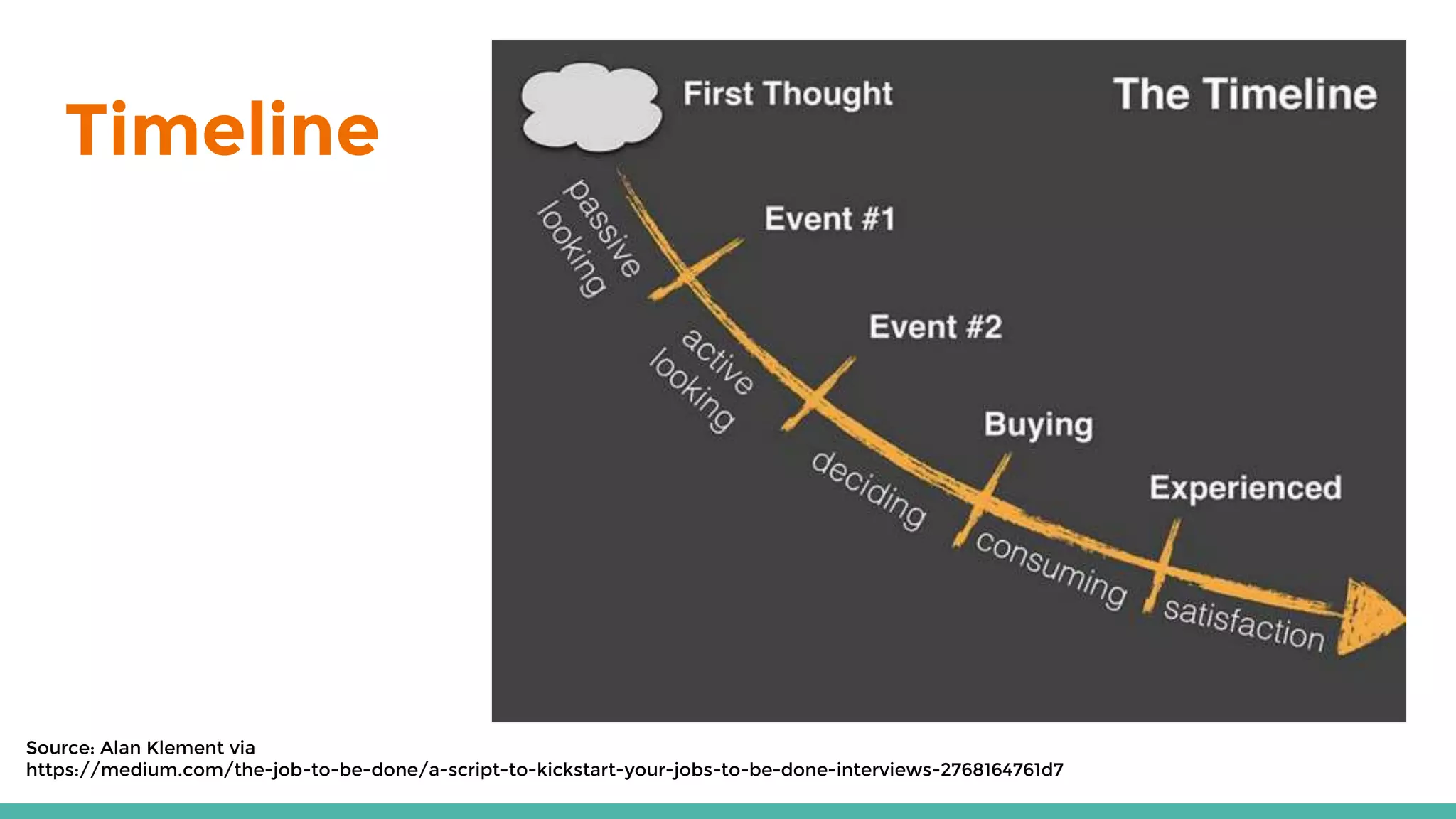 Timeline

First Thought

The Timeline

passive looking

Event #1

active looking

Event #2

deciding

Buying

consuming

Experienced

satisfaction

Source: Alan Klement via https://medium.com/the-job-to-be-done/a-script-to-kickstart-your-jobs-to-be-done-interviews-2768164761d7